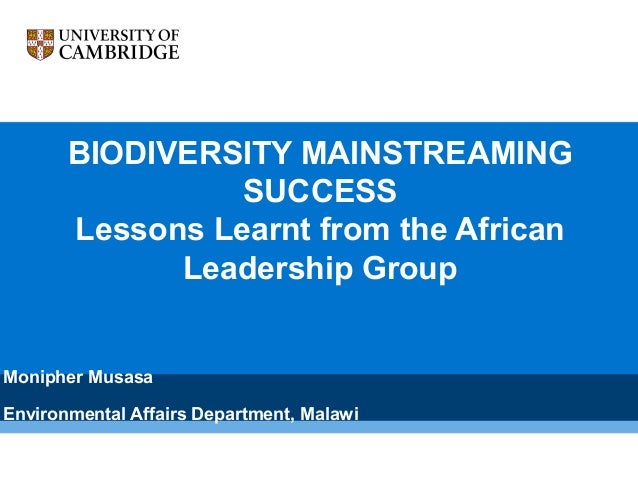 UNIVERSITY OF CAMBRIDGE

BIODIVERSITY MAINSTREAMING SUCCESS
Lessons Learnt from the African Leadership Group

Monipher Musasa

Environmental Affairs Department, Malawi